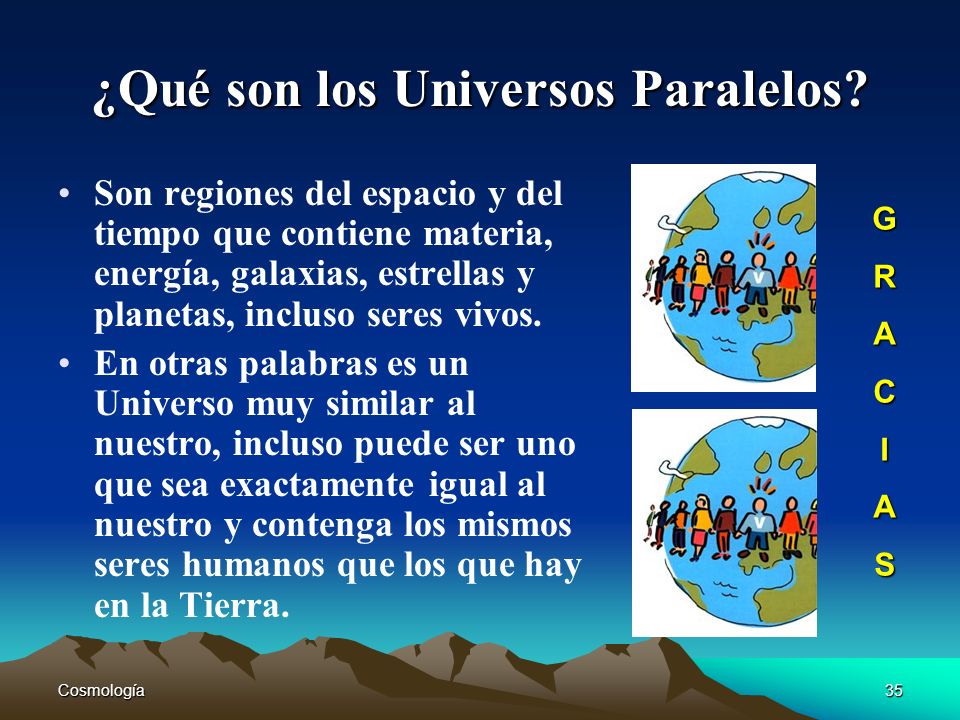 ¿Qué son los Universos Paralelos?

• Son regiones del espacio y del tiempo que contiene materia, energía, galaxias, estrellas y planetas, incluso seres vivos.

• En otras palabras es un Universo muy similar al nuestro, incluso puede ser uno que sea exactamente igual al nuestro y contenga los mismos seres humanos que los que hay en la Tierra.

G
R
A
C
I
A
S

Cosmología

35